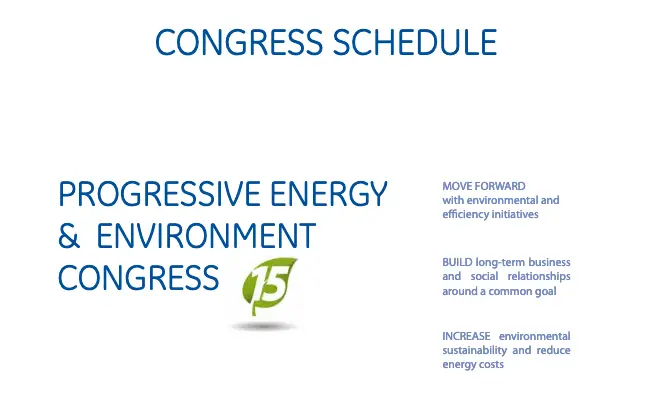 CONGRESS SCHEDULE

PROGRESSIVE ENERGY & ENVIRONMENT CONGRESS 15

MOVE FORWARD with environmental and efficiency initiatives

BUILD long-term business and social relationships around a common goal

INCREASE environmental sustainability and reduce energy costs